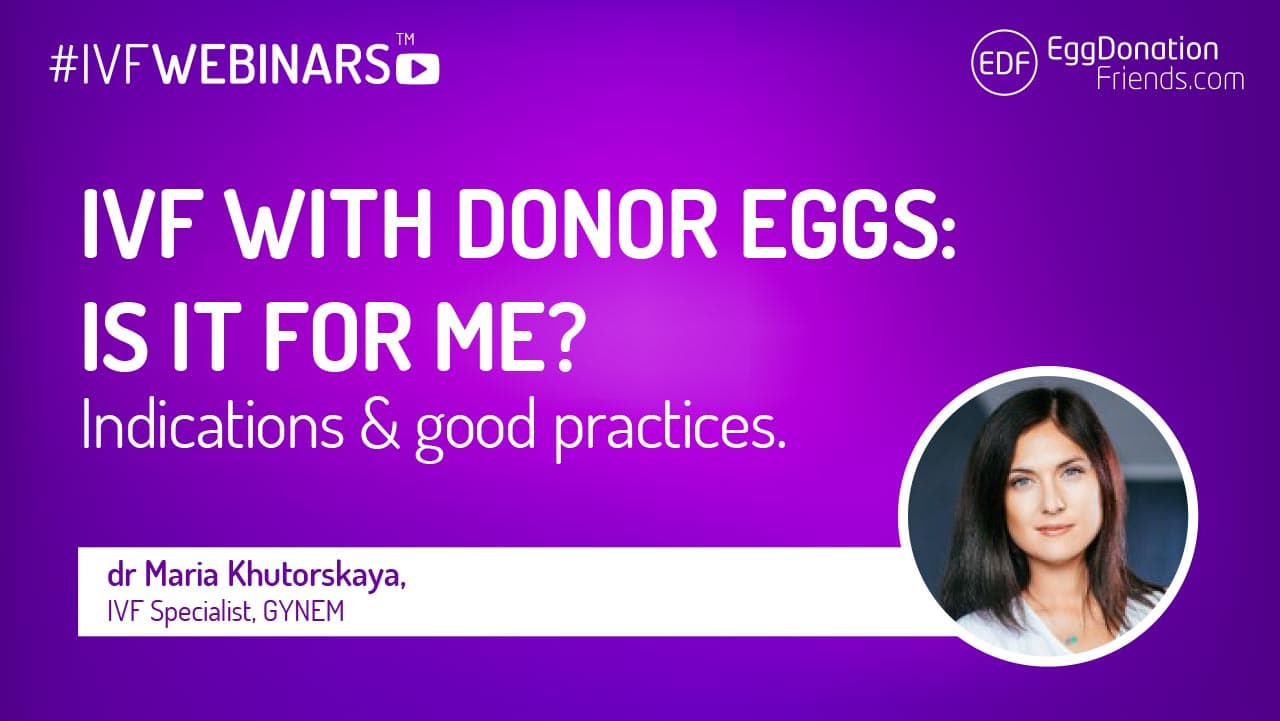 #IVFWEBINARS™

EDF EggDonation Friends.com

IVF WITH DONOR EGGS: IS IT FOR ME?

Indications & good practices.

dr Maria Khutorskaya,
IVF Specialist, GYNEM